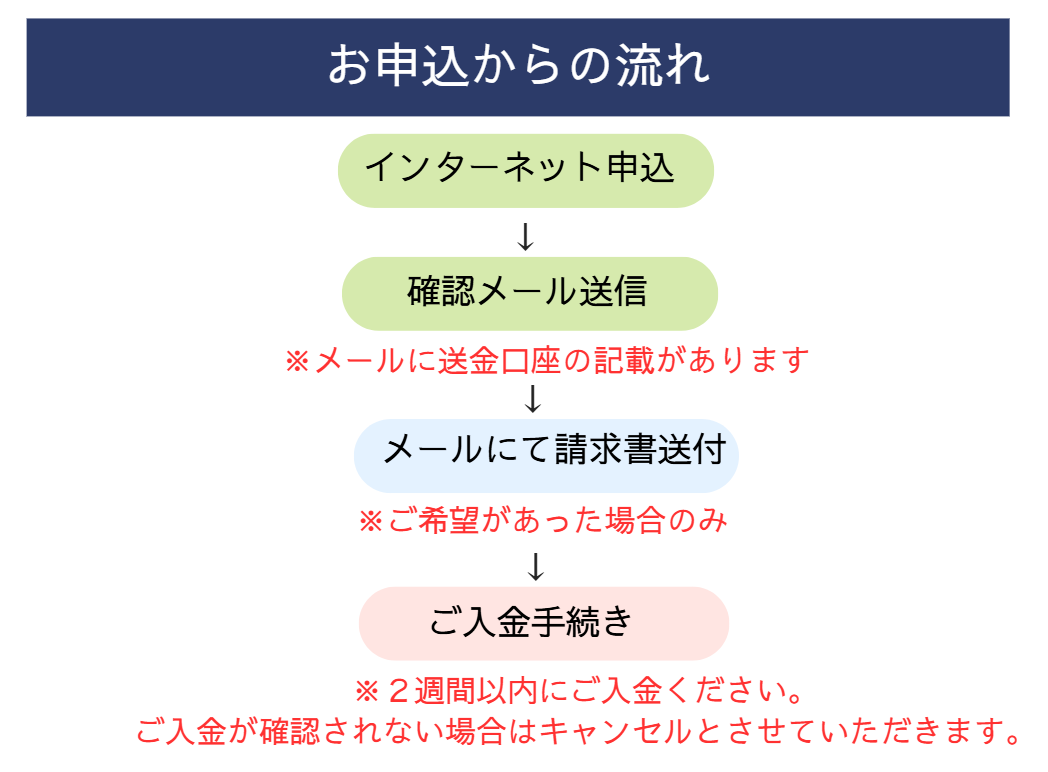 お申込からの流れ

インターネット申込

↓

確認メール送信

※メールに送金口座の記載があります

↓

メールにて請求書送付

※ご希望があった場合のみ

↓

ご入金手続き

※２週間以内にご入金ください。
ご入金が確認されない場合はキャンセルとさせていただきます。